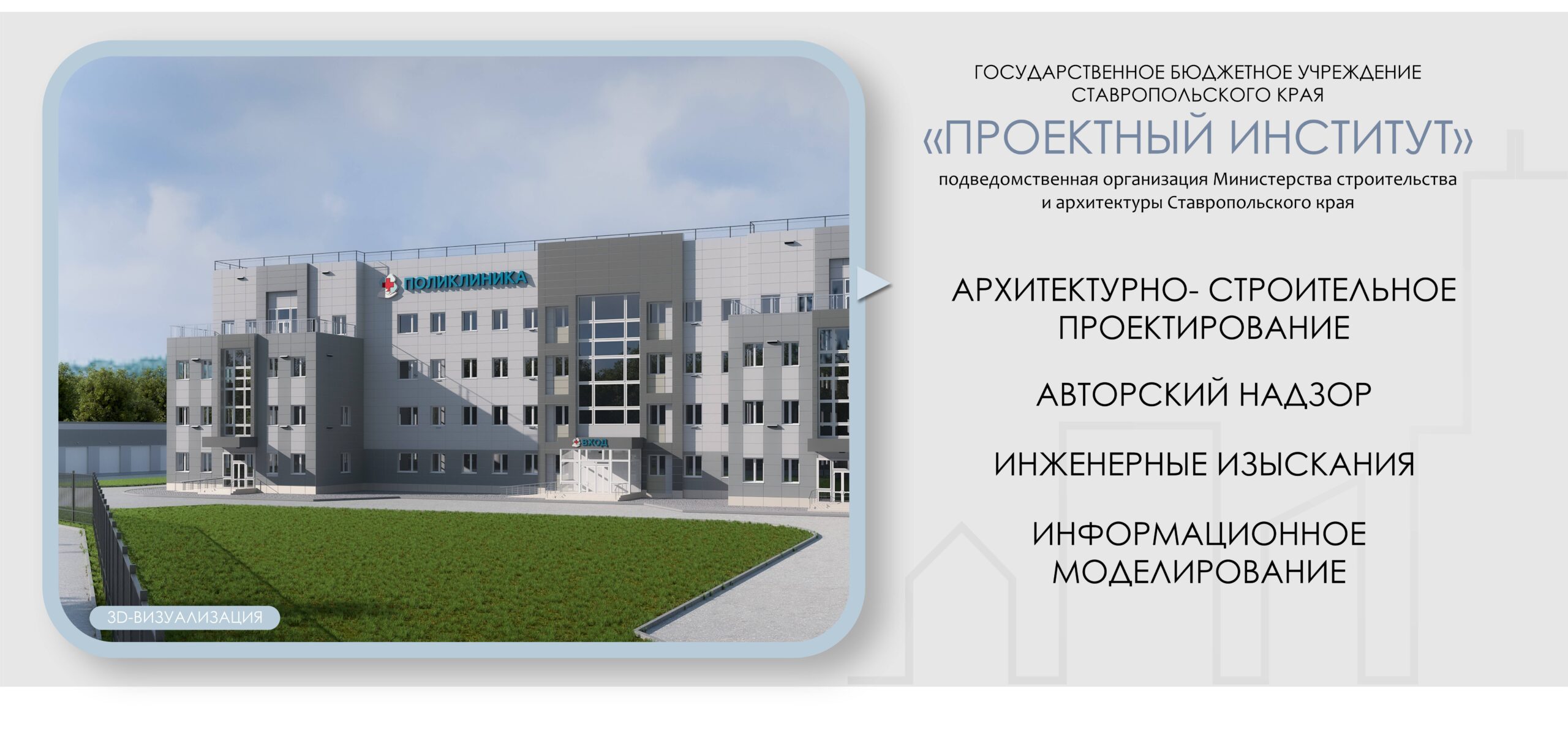 ПОЛИКЛИНИКА

ВХОД

3D-ВИЗУАЛИЗАЦИЯ

ГОСУДАРСТВЕННОЕ БЮДЖЕТНОЕ УЧРЕЖДЕНИЕ СТАВРОПОЛЬСКОГО КРАЯ

«ПРОЕКТНЫЙ ИНСТИТУТ»

подведомственная организация Министерства строительства и архитектуры Ставропольского края

АРХИТЕКТУРНО- СТРОИТЕЛЬНОЕ ПРОЕКТИРОВАНИЕ

АВТОРСКИЙ НАДЗОР

ИНЖЕНЕРНЫЕ ИЗЫСКАНИЯ

ИНФОРМАЦИОННОЕ МОДЕЛИРОВАНИЕ